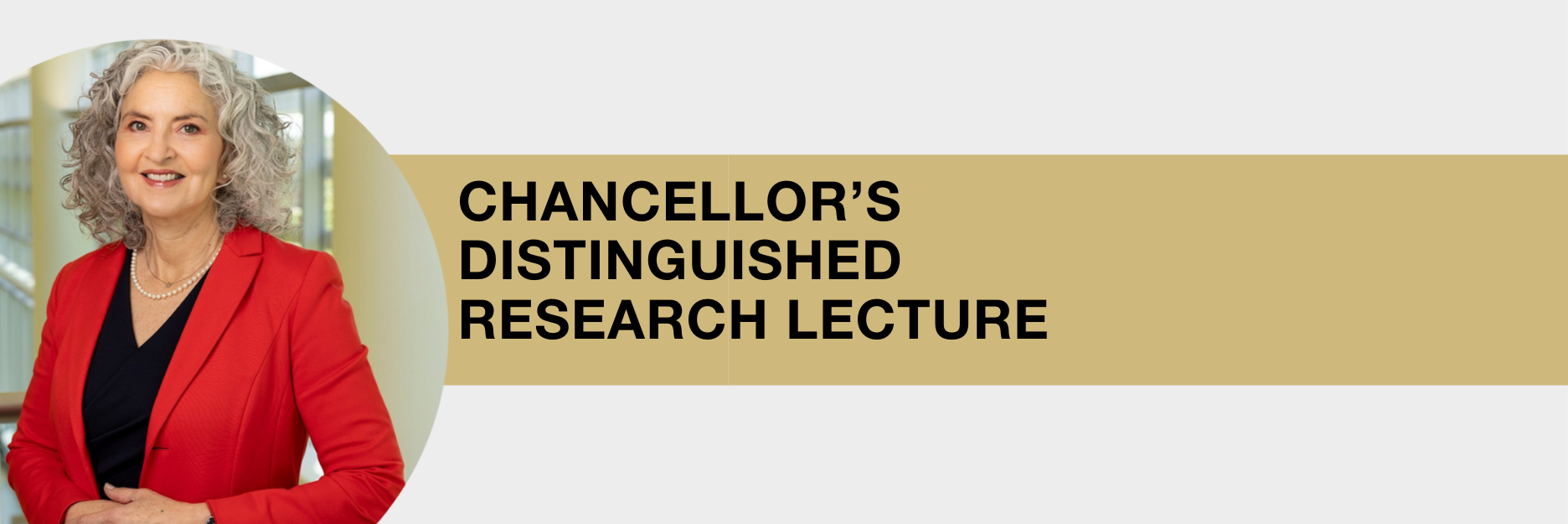 CHANCELLOR'S
DISTINGUISHED
RESEARCH LECTURE